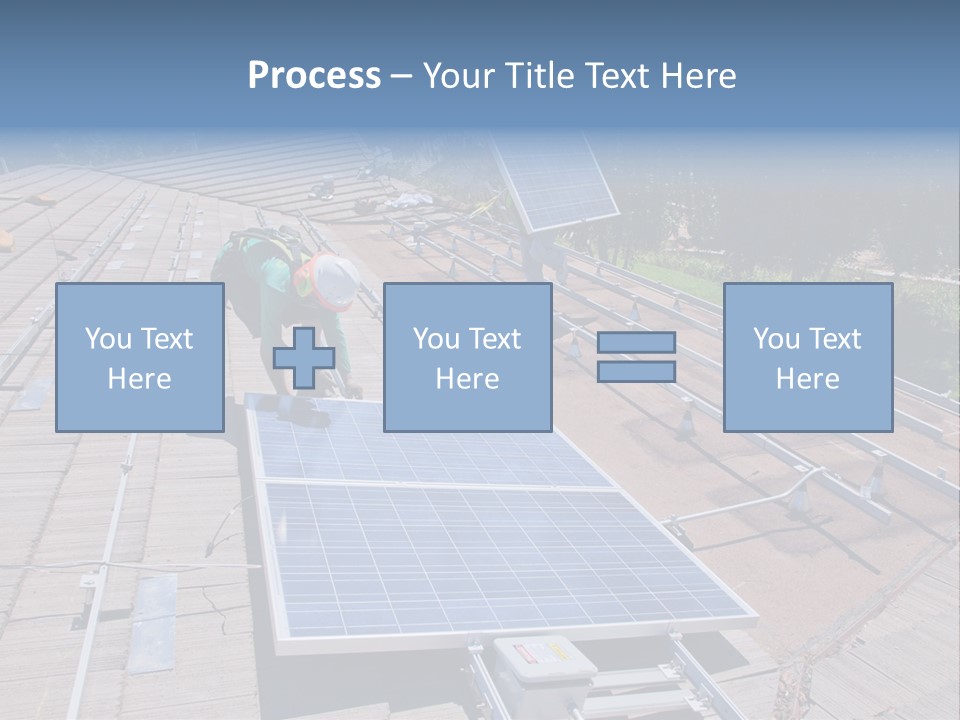 Process – Your Title Text Here

You Text Here

You Text Here

You Text Here